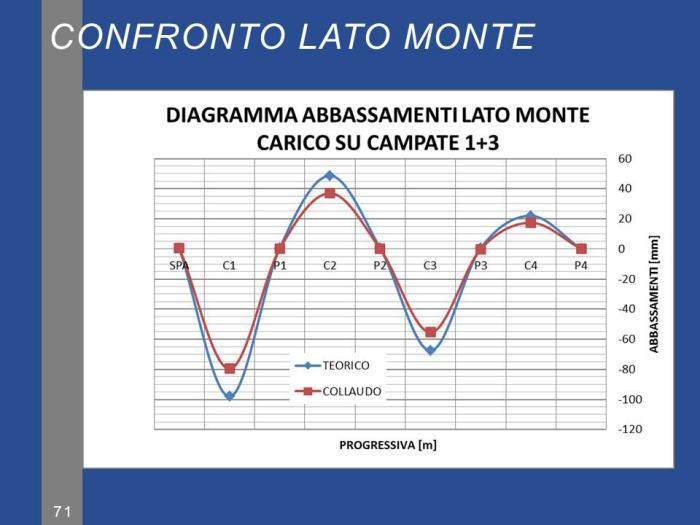 CONFRONTO LATO MONTE

DIAGRAMMA ABBASSAMENTI LATO MONTE
CARICO SU CAMPATE 1+3

60
40
20
0
-20
-40
-60
-80
-100
-120

ABBASSAMENTI [mm]

SPA C1 P1 C2 P2 C3 P3 C4 P4

TEORICO
COLLAUDO

PROGRESSIVA [m]

71